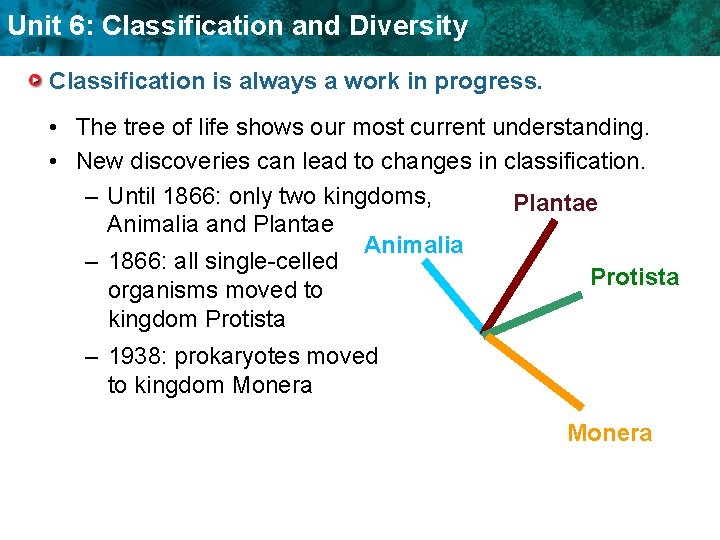 Unit 6: Classification and Diversity

Classification is always a work in progress.

• The tree of life shows our most current understanding.
• New discoveries can lead to changes in classification.
  – Until 1866: only two kingdoms, Animalia and Plantae
  – 1866: all single-celled organisms moved to kingdom Protista
  – 1938: prokaryotes moved to kingdom Monera

Plantae
Animalia
Protista
Monera